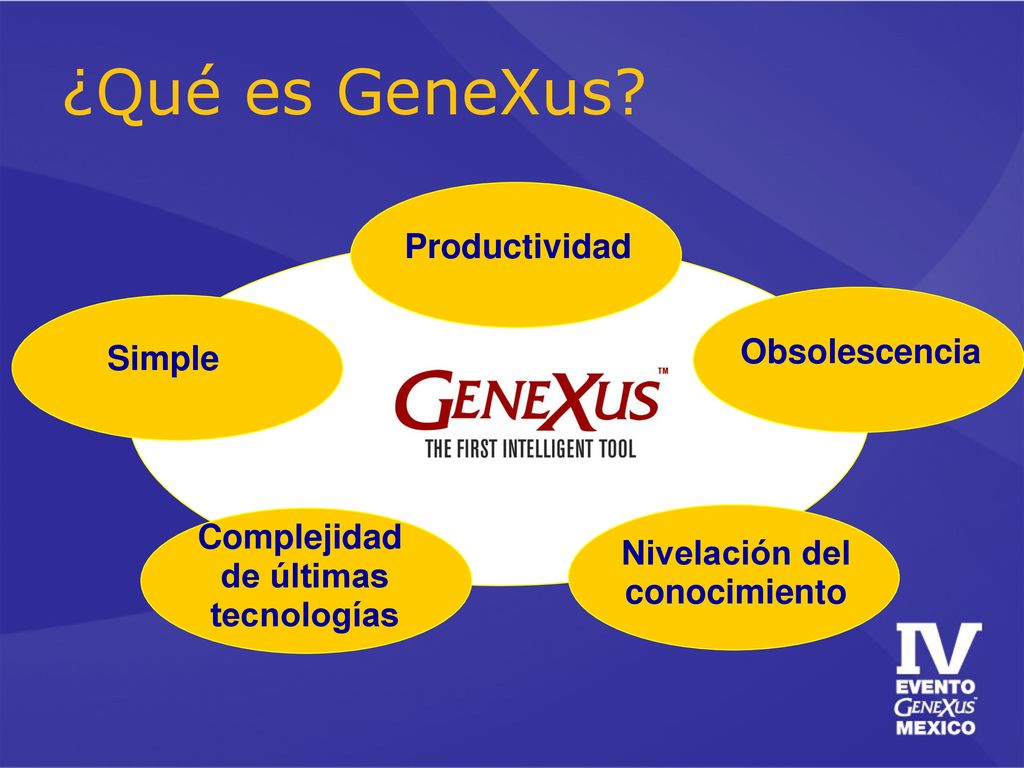 ¿Qué es GeneXus?

Productividad

Simple

Obsolescencia

GENEXUS™
THE FIRST INTELLIGENT TOOL

Complejidad de últimas tecnologías

Nivelación del conocimiento

IV
EVENTO
GENEXUS™
MEXICO